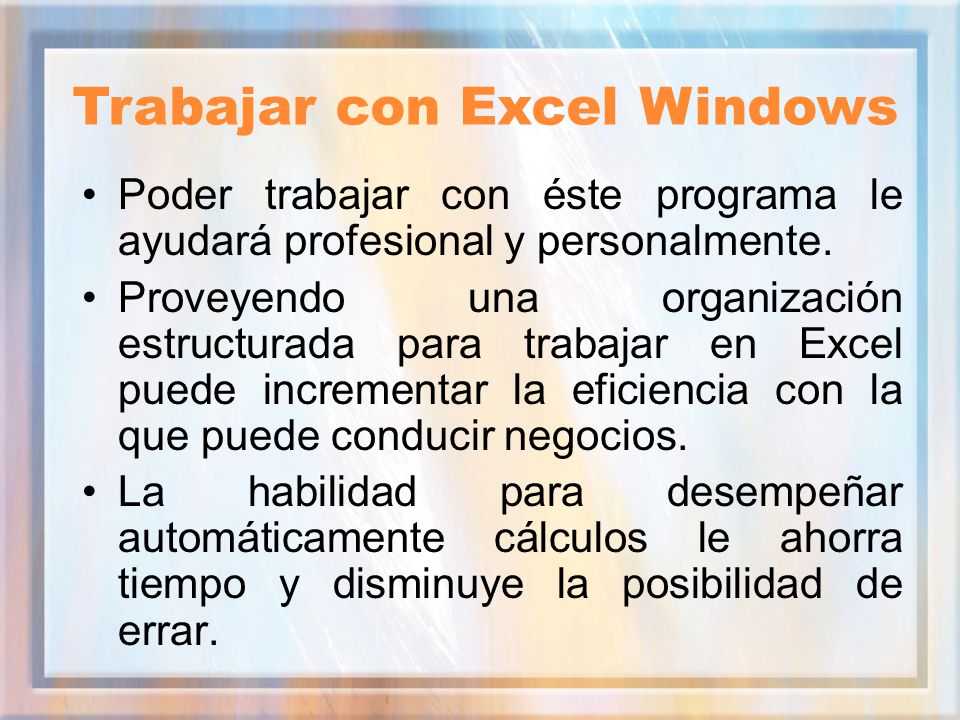 Trabajar con Excel Windows

• Poder trabajar con éste programa le ayudará profesional y personalmente.

• Proveyendo una organización estructurada para trabajar en Excel puede incrementar la eficiencia con la que puede conducir negocios.

• La habilidad para desempeñar automáticamente cálculos le ahorra tiempo y disminuye la posibilidad de errar.